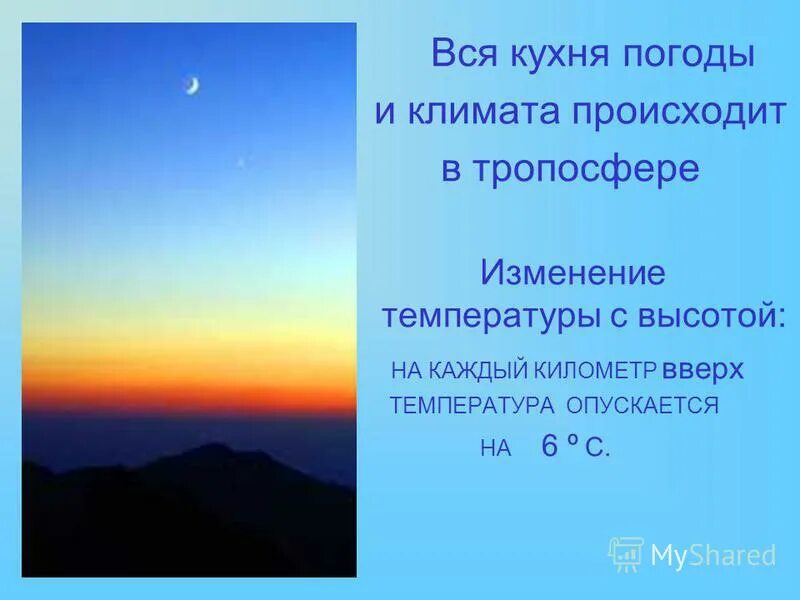 Вся кухня погоды и климата происходит в тропосфере

Изменение температуры с высотой:

НА КАЖДЫЙ КИЛОМЕТР вверх ТЕМПЕРАТУРА ОПУСКАЕТСЯ НА 6 º С.

MyShared